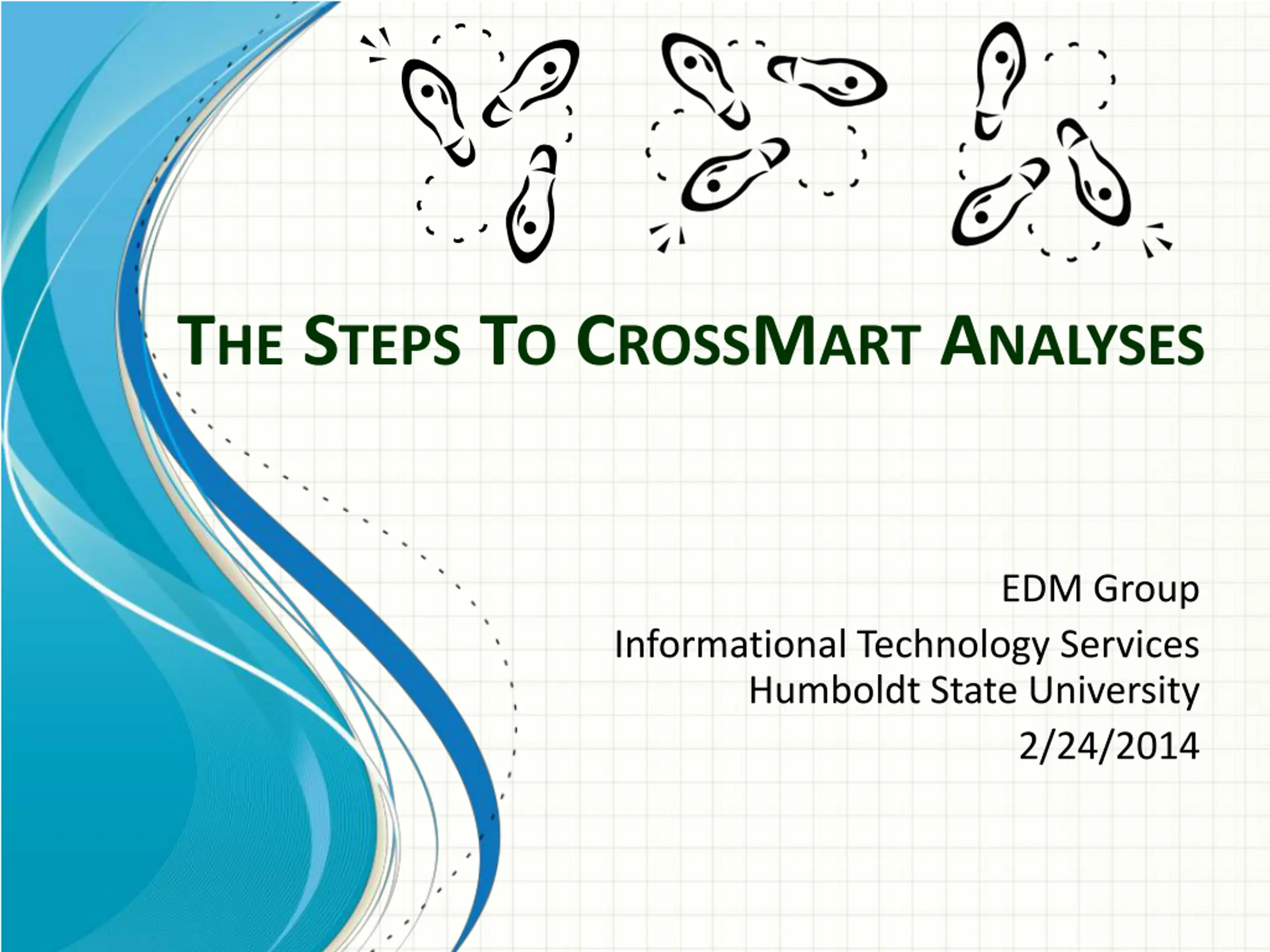 THE STEPS TO CROSSMART ANALYSES

EDM Group

Informational Technology Services
Humboldt State University

2/24/2014